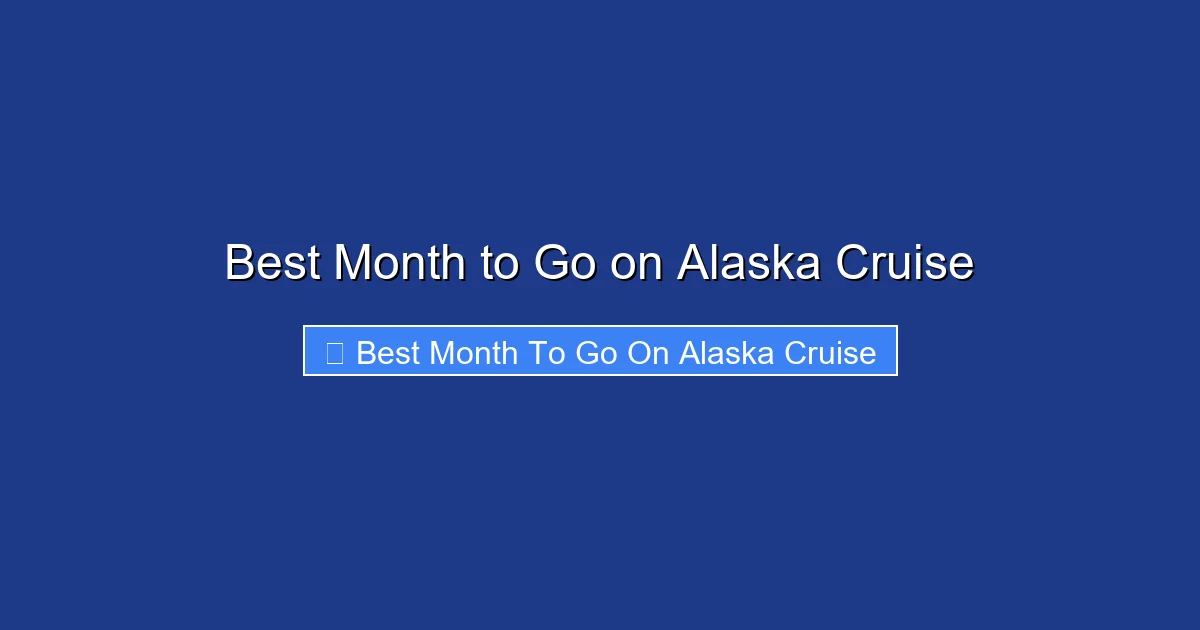 Best Month to Go on Alaska Cruise

Best Month To Go On Alaska Cruise